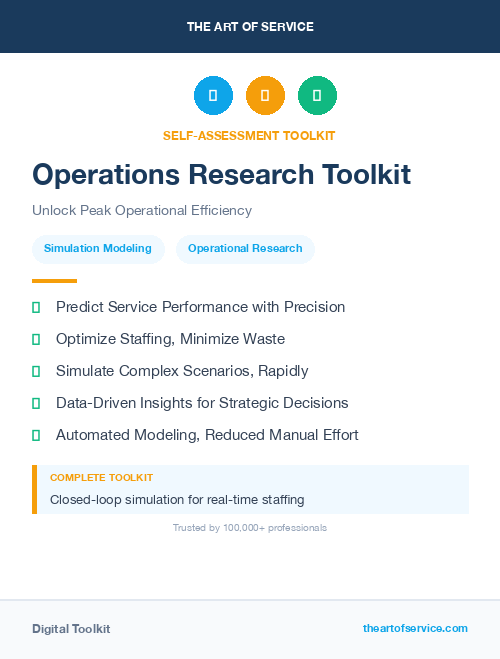 THE ART OF SERVICE

SELF-ASSESSMENT TOOLKIT

Operations Research Toolkit

Unlock Peak Operational Efficiency

Simulation Modeling

Operational Research

Predict Service Performance with Precision

Optimize Staffing, Minimize Waste

Simulate Complex Scenarios, Rapidly

Data-Driven Insights for Strategic Decisions

Automated Modeling, Reduced Manual Effort

COMPLETE TOOLKIT

Closed-loop simulation for real-time staffing

Trusted by 100,000+ professionals

Digital Toolkit

theartofservice.com